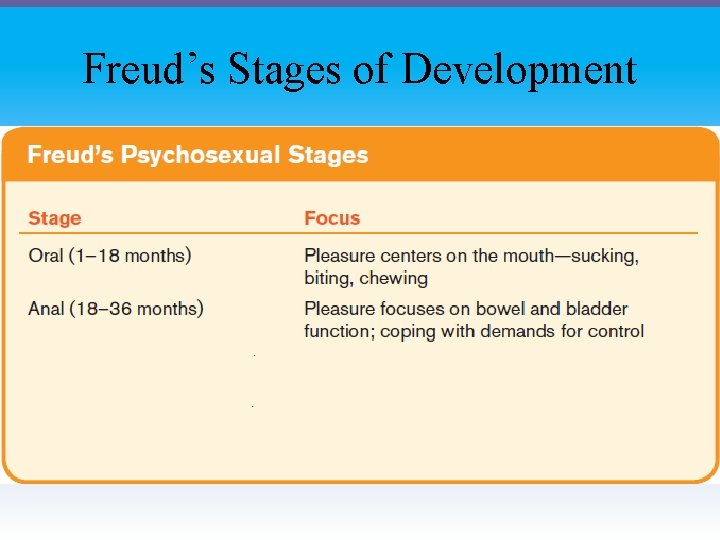 Freud's Stages of Development

Freud's Psychosexual Stages

| Stage | Focus |
|---|---|
| Oral (1–18 months) | Pleasure centers on the mouth—sucking, biting, chewing |
| Anal (18–36 months) | Pleasure focuses on bowel and bladder function; coping with demands for control |